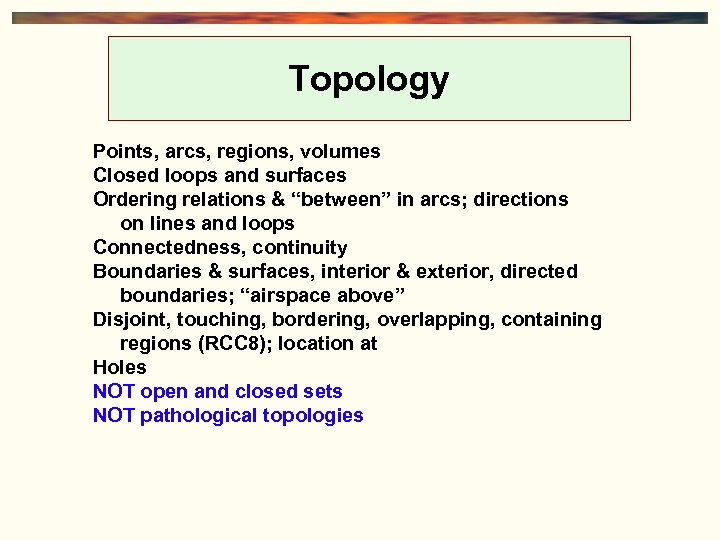 Topology

Points, arcs, regions, volumes
Closed loops and surfaces
Ordering relations & “between” in arcs; directions on lines and loops
Connectedness, continuity
Boundaries & surfaces, interior & exterior, directed boundaries; “airspace above”
Disjoint, touching, bordering, overlapping, containing regions (RCC8); location at
Holes
NOT open and closed sets
NOT pathological topologies